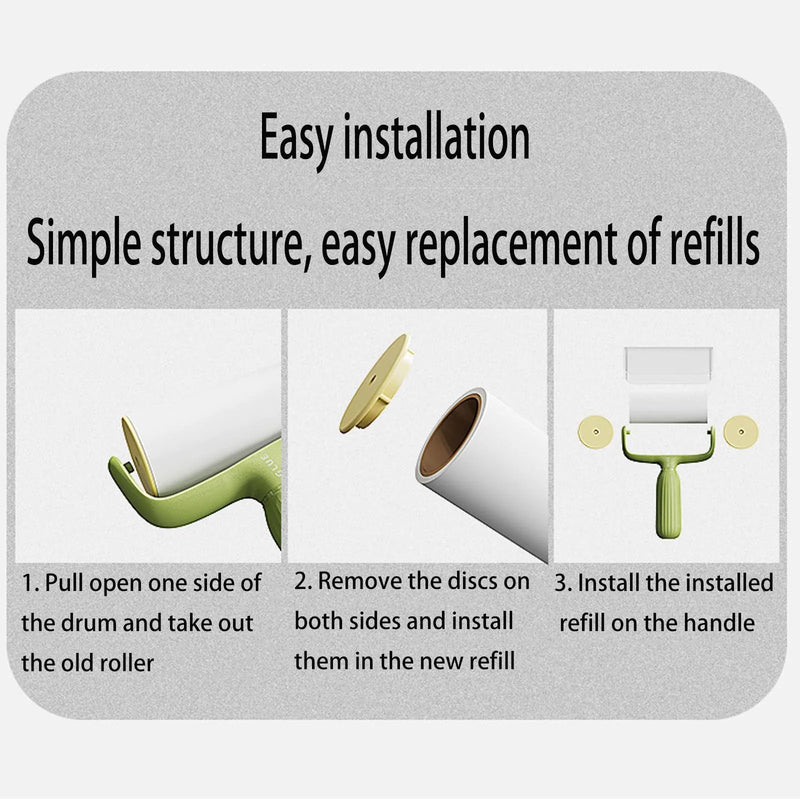 Easy installation

Simple structure, easy replacement of refills

1. Pull open one side of the drum and take out the old roller

2. Remove the discs on both sides and install them in the new refill

3. Install the installed refill on the handle